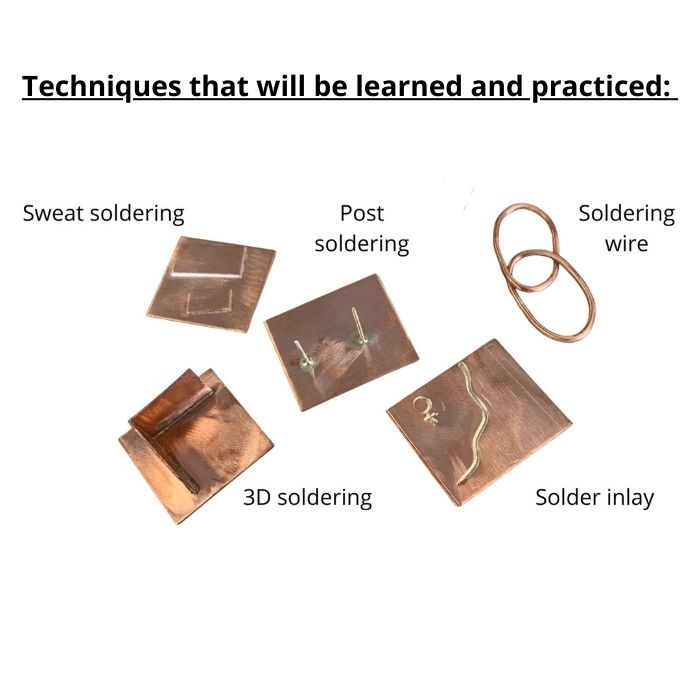 Techniques that will be learned and practiced:

Sweat soldering

Post soldering

Soldering wire

3D soldering

Solder inlay